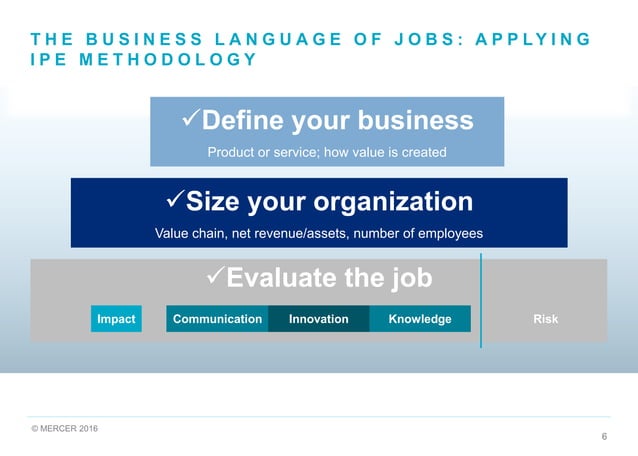 THE BUSINESS LANGUAGE OF JOBS: APPLYING IPE METHODOLOGY

✓Define your business

Product or service; how value is created

✓Size your organization

Value chain, net revenue/assets, number of employees

✓Evaluate the job

Impact

Communication

Innovation

Knowledge

Risk

© MERCER 2016

6